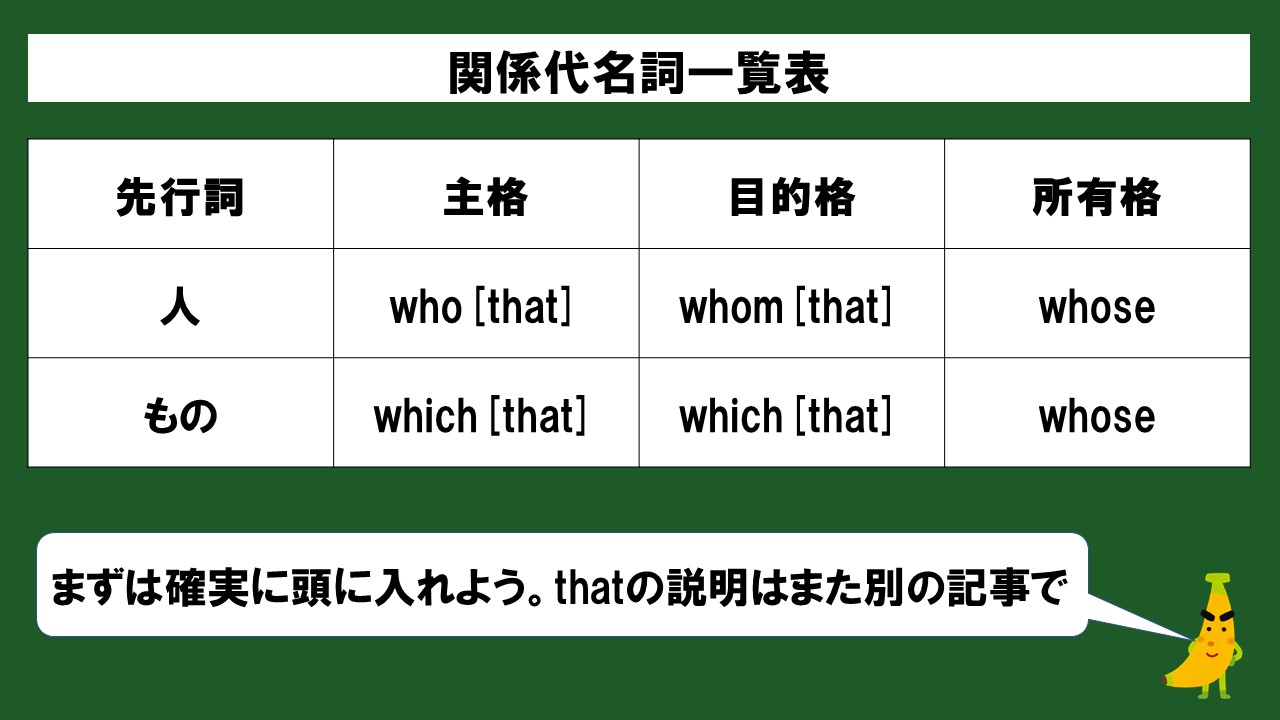 関係代名詞一覧表

| 先行詞 | 主格 | 目的格 | 所有格 |
|---|---|---|---|
| 人 | who [that] | whom [that] | whose |
| もの | which [that] | which [that] | whose |

まずは確実に頭に入れよう。thatの説明はまた別の記事で